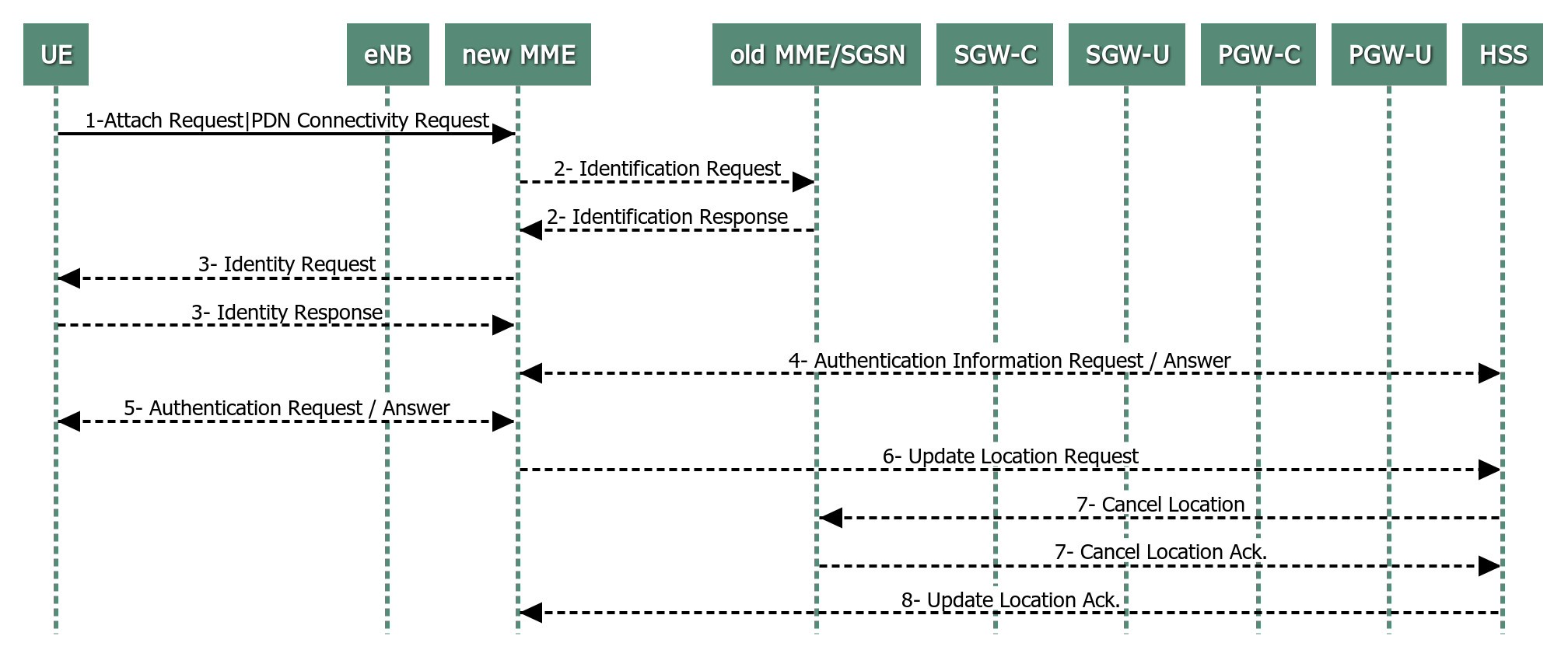 UE eNB new MME old MME/SGSN SGW-C SGW-U PGW-C PGW-U HSS

1-Attach Request|PDN Connectivity Request

2- Identification Request

2- Identification Response

3- Identity Request

3- Identity Response

4- Authentication Information Request / Answer

5- Authentication Request / Answer

6- Update Location Request

7- Cancel Location

7- Cancel Location Ack.

8- Update Location Ack.